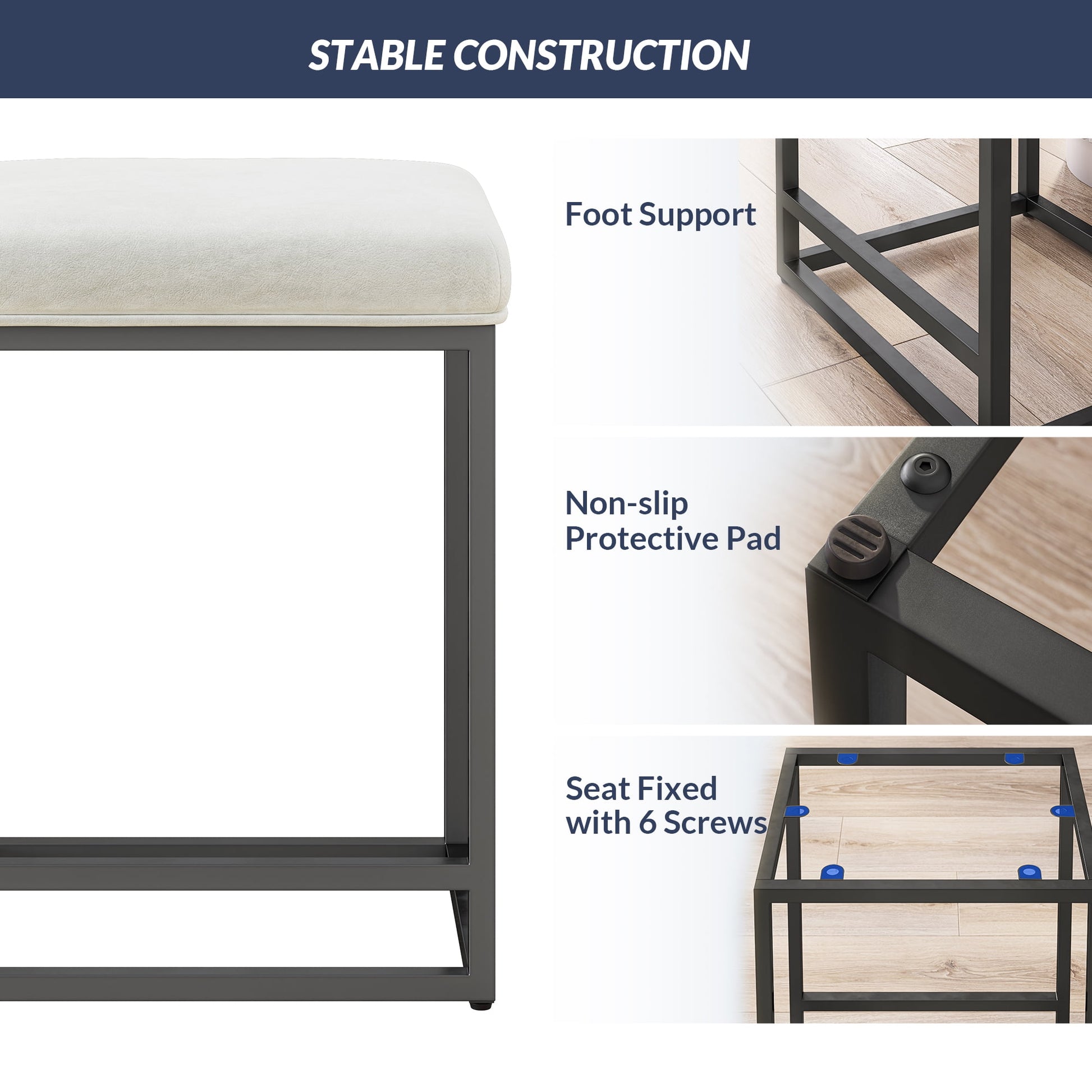 STABLE CONSTRUCTION

Foot Support

Non-slip Protective Pad

Seat Fixed with 6 Screws